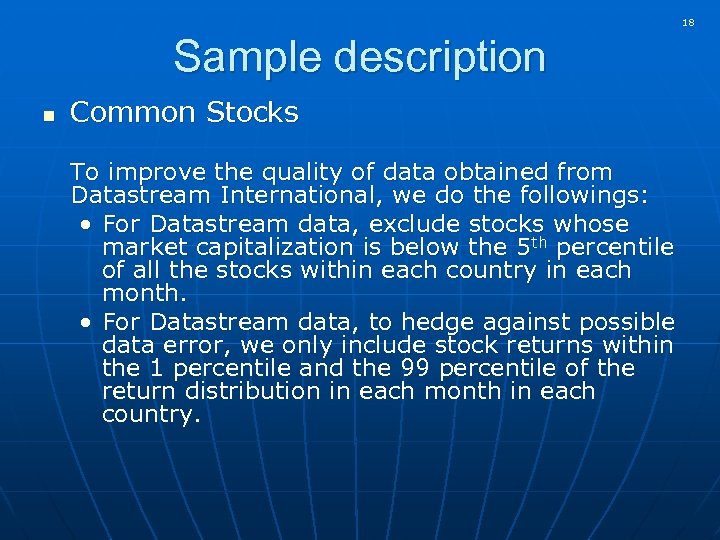 18

Sample description

■ Common Stocks

To improve the quality of data obtained from Datastream International, we do the followings:

• For Datastream data, exclude stocks whose market capitalization is below the 5$^{th}$ percentile of all the stocks within each country in each month.

• For Datastream data, to hedge against possible data error, we only include stock returns within the 1 percentile and the 99 percentile of the return distribution in each month in each country.